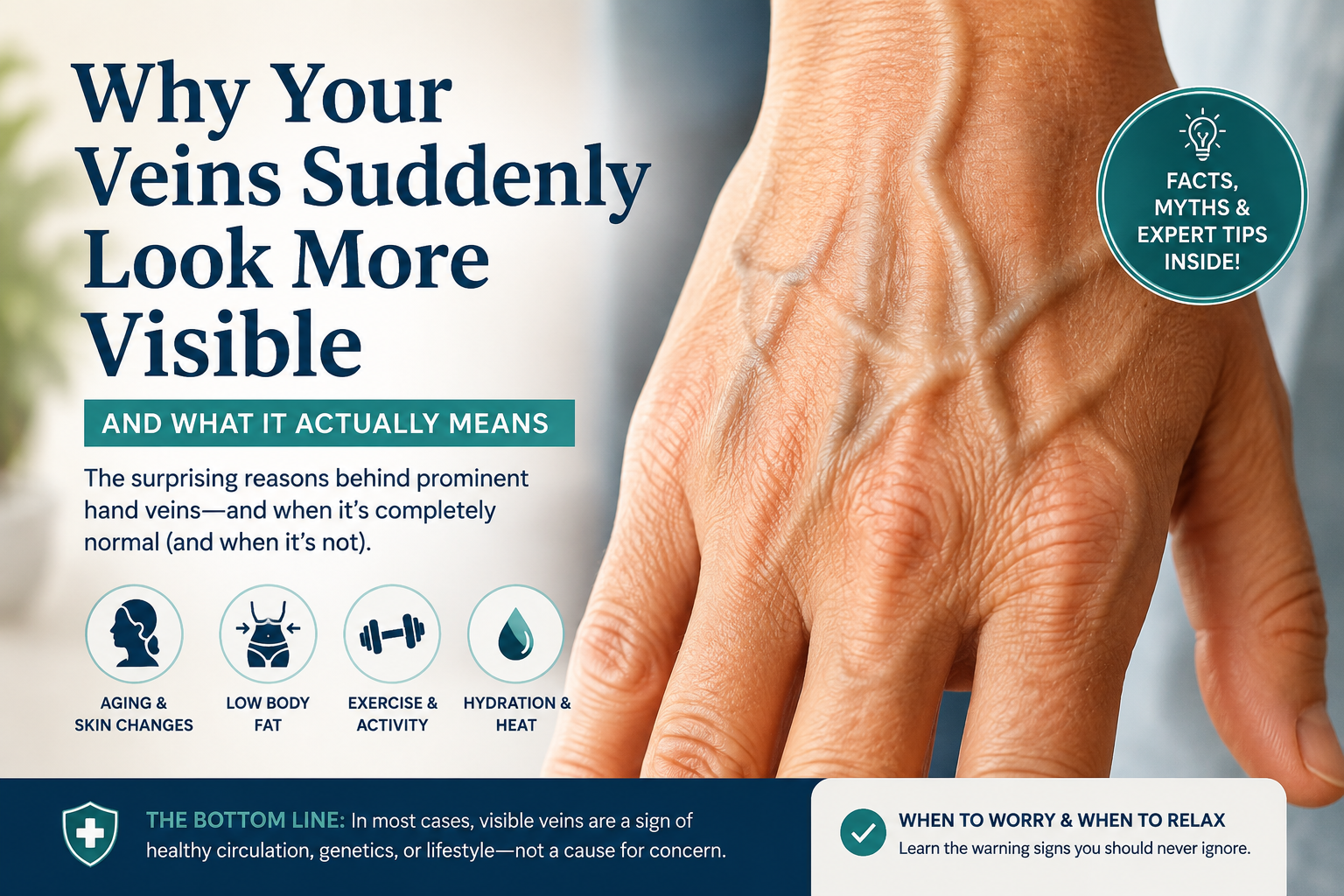 Why Your Veins Suddenly Look More Visible

AND WHAT IT ACTUALLY MEANS

The surprising reasons behind prominent hand veins—and when it's completely normal (and when it's not).

FACTS, MYTHS & EXPERT TIPS INSIDE!

AGING & SKIN CHANGES

LOW BODY FAT

EXERCISE & ACTIVITY

HYDRATION & HEAT

THE BOTTOM LINE: In most cases, visible veins are a sign of healthy circulation, genetics, or lifestyle—not a cause for concern.

WHEN TO WORRY & WHEN TO RELAX
Learn the warning signs you should never ignore.